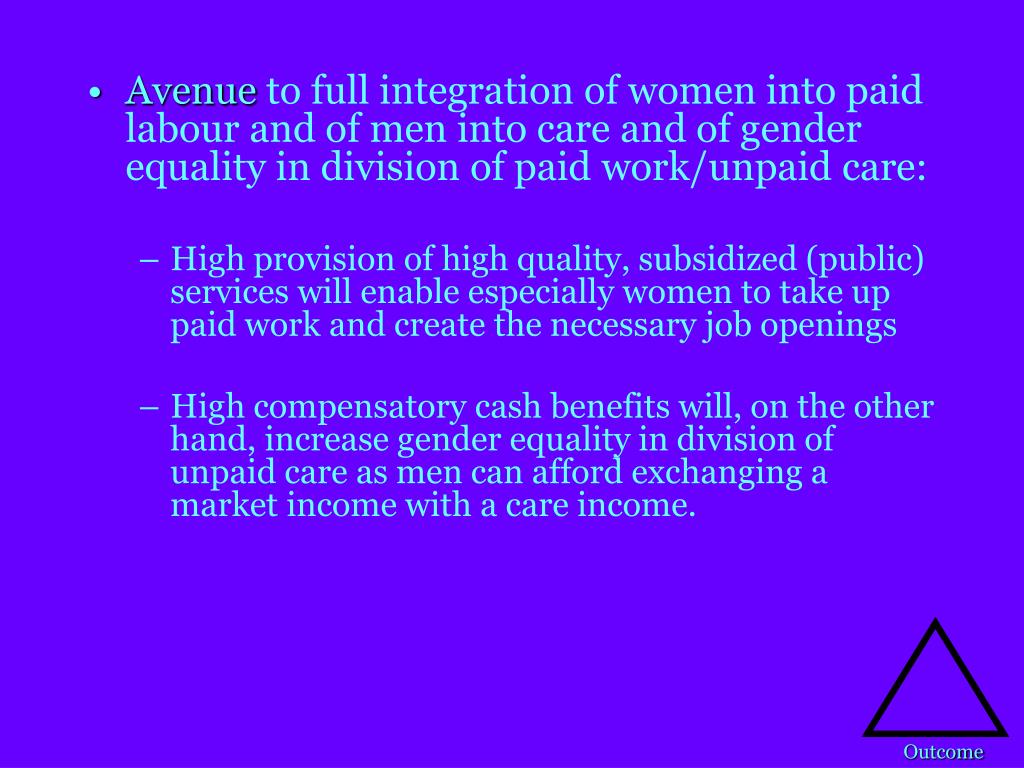 • Avenue to full integration of women into paid labour and of men into care and of gender equality in division of paid work/unpaid care:

– High provision of high quality, subsidized (public) services will enable especially women to take up paid work and create the necessary job openings

– High compensatory cash benefits will, on the other hand, increase gender equality in division of unpaid care as men can afford exchanging a market income with a care income.

Outcome